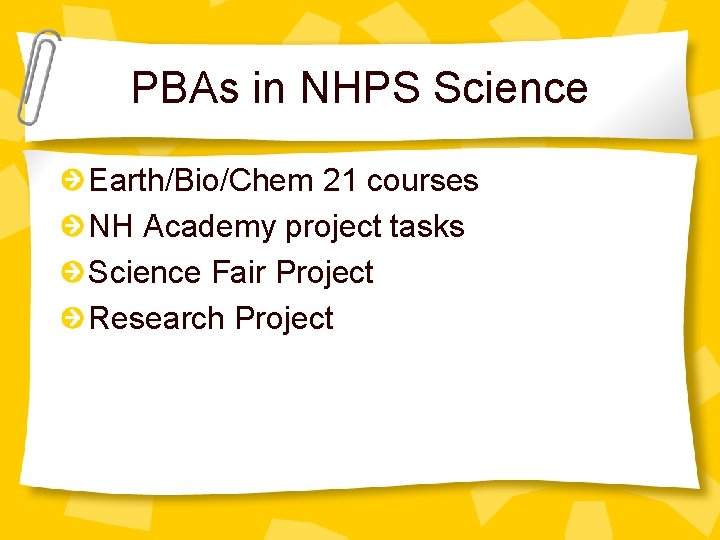 PBAs in NHPS Science

Earth/Bio/Chem 21 courses
NH Academy project tasks
Science Fair Project
Research Project